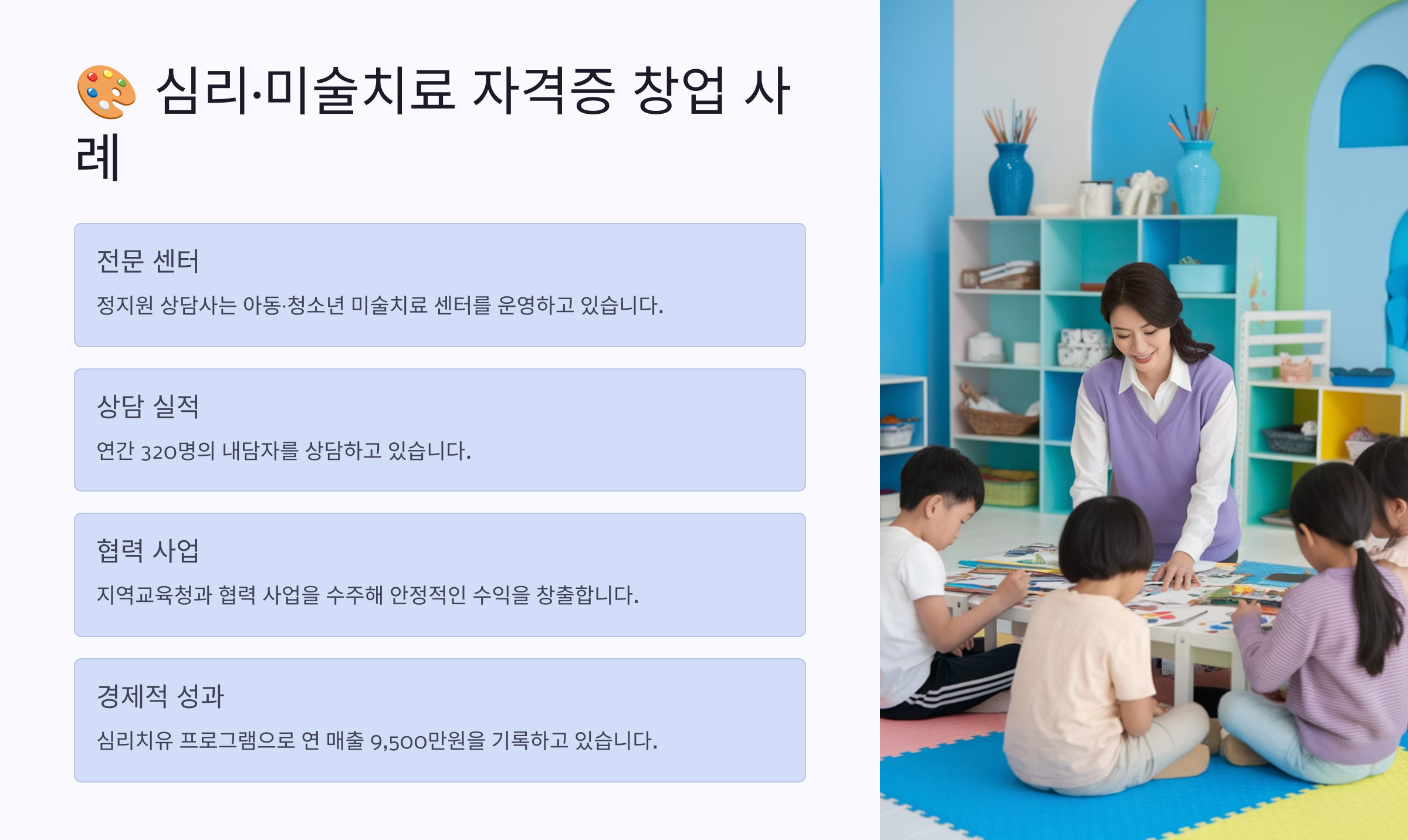 🎨 심리·미술치료 자격증 창업 사례

전문 센터

정지원 상담사는 아동·청소년 미술치료 센터를 운영하고 있습니다.

상담 실적

연간 320명의 내담자를 상담하고 있습니다.

협력 사업

지역교육청과 협력 사업을 수주해 안정적인 수익을 창출합니다.

경제적 성과

심리치유 프로그램으로 연 매출 9,500만원을 기록하고 있습니다.